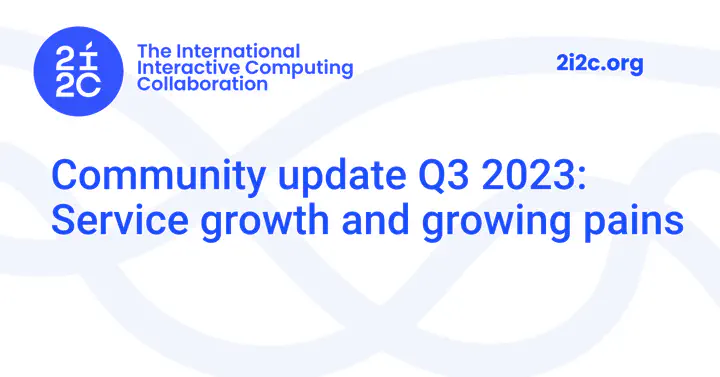 2i2C

The International Interactive Computing Collaboration

2i2c.org

Community update Q3 2023: Service growth and growing pains